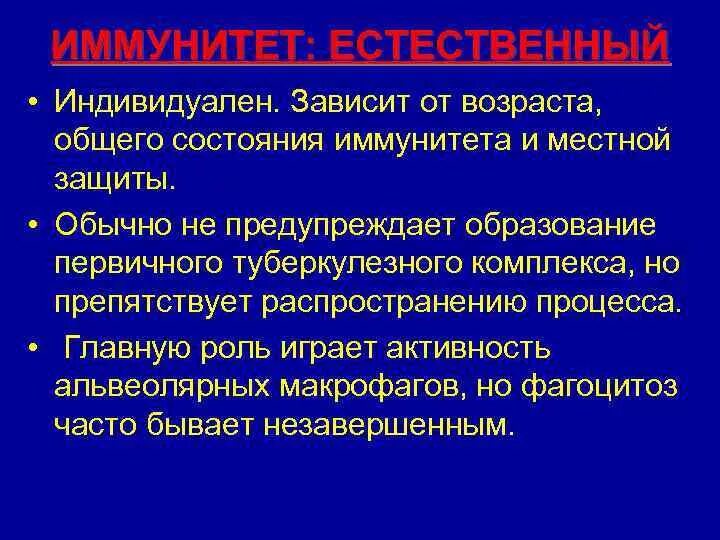 ИММУНИТЕТ: ЕСТЕСТВЕННЫЙ

• Индивидуален. Зависит от возраста, общего состояния иммунитета и местной защиты.

• Обычно не предупреждает образование первичного туберкулезного комплекса, но препятствует распространению процесса.

• Главную роль играет активность альвеолярных макрофагов, но фагоцитоз часто бывает незавершенным.